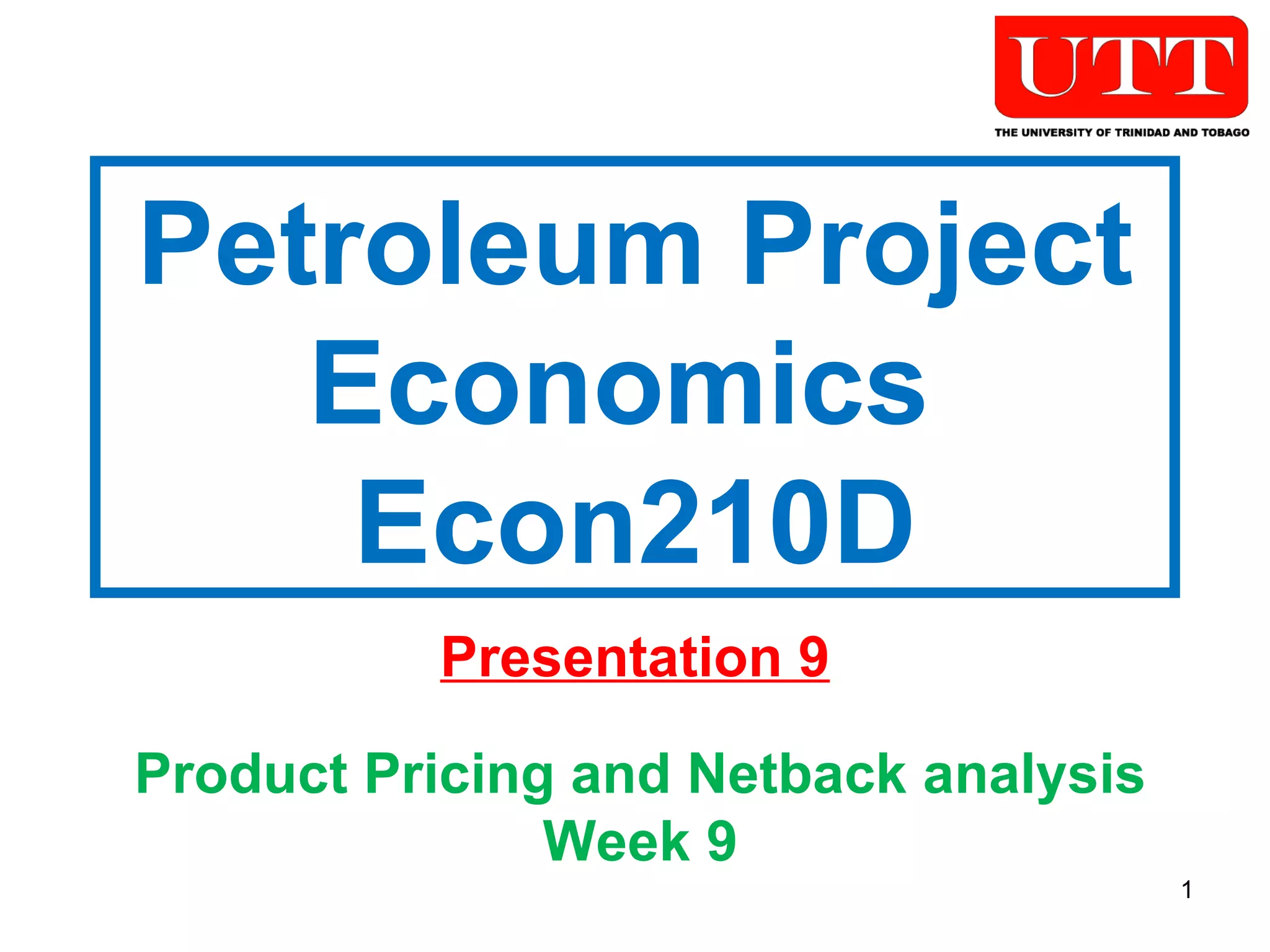 UTT
THE UNIVERSITY OF TRINIDAD AND TOBAGO

Petroleum Project Economics Econ210D

Presentation 9

Product Pricing and Netback analysis
Week 9

1